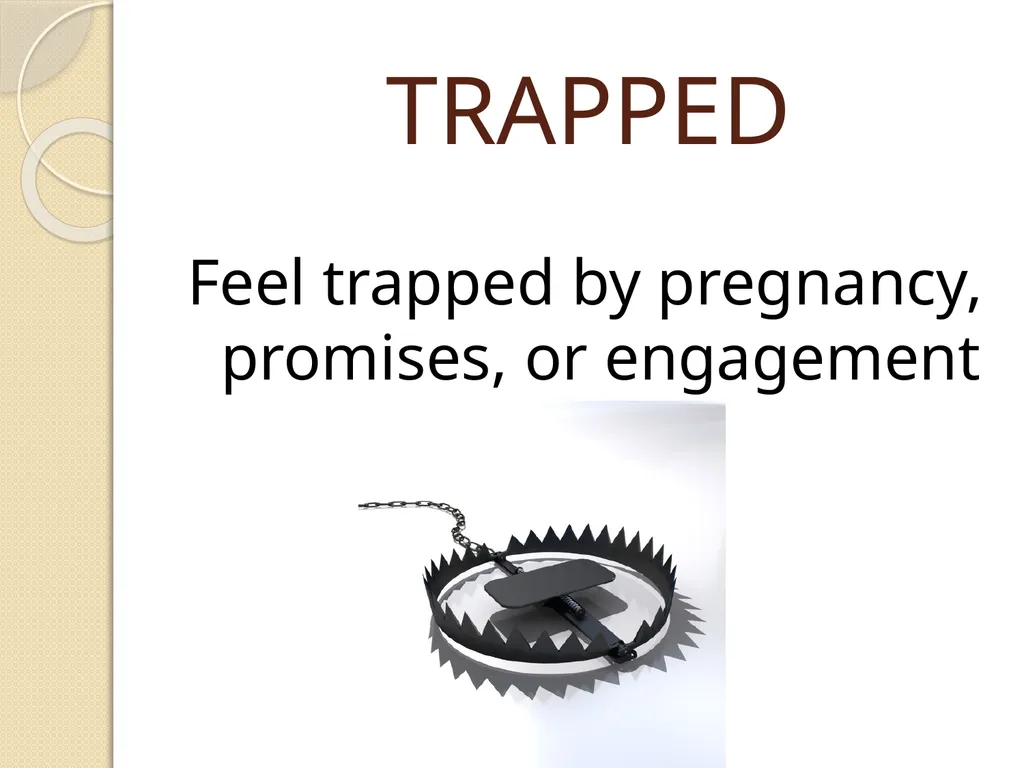 TRAPPED

Feel trapped by pregnancy, promises, or engagement